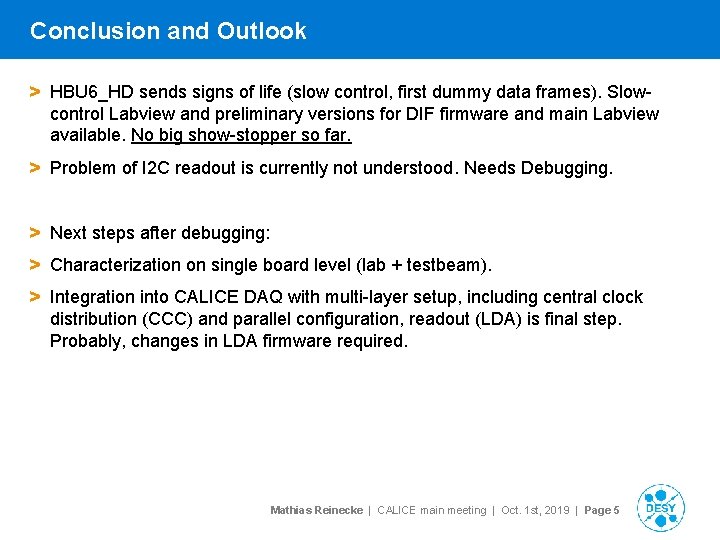 Conclusion and Outlook

> HBU6_HD sends signs of life (slow control, first dummy data frames). Slow-control Labview and preliminary versions for DIF firmware and main Labview available. No big show-stopper so far.

> Problem of I2C readout is currently not understood. Needs Debugging.

> Next steps after debugging:

> Characterization on single board level (lab + testbeam).

> Integration into CALICE DAQ with multi-layer setup, including central clock distribution (CCC) and parallel configuration, readout (LDA) is final step. Probably, changes in LDA firmware required.

Mathias Reinecke | CALICE main meeting | Oct. 1st, 2019 | Page 5

DESY